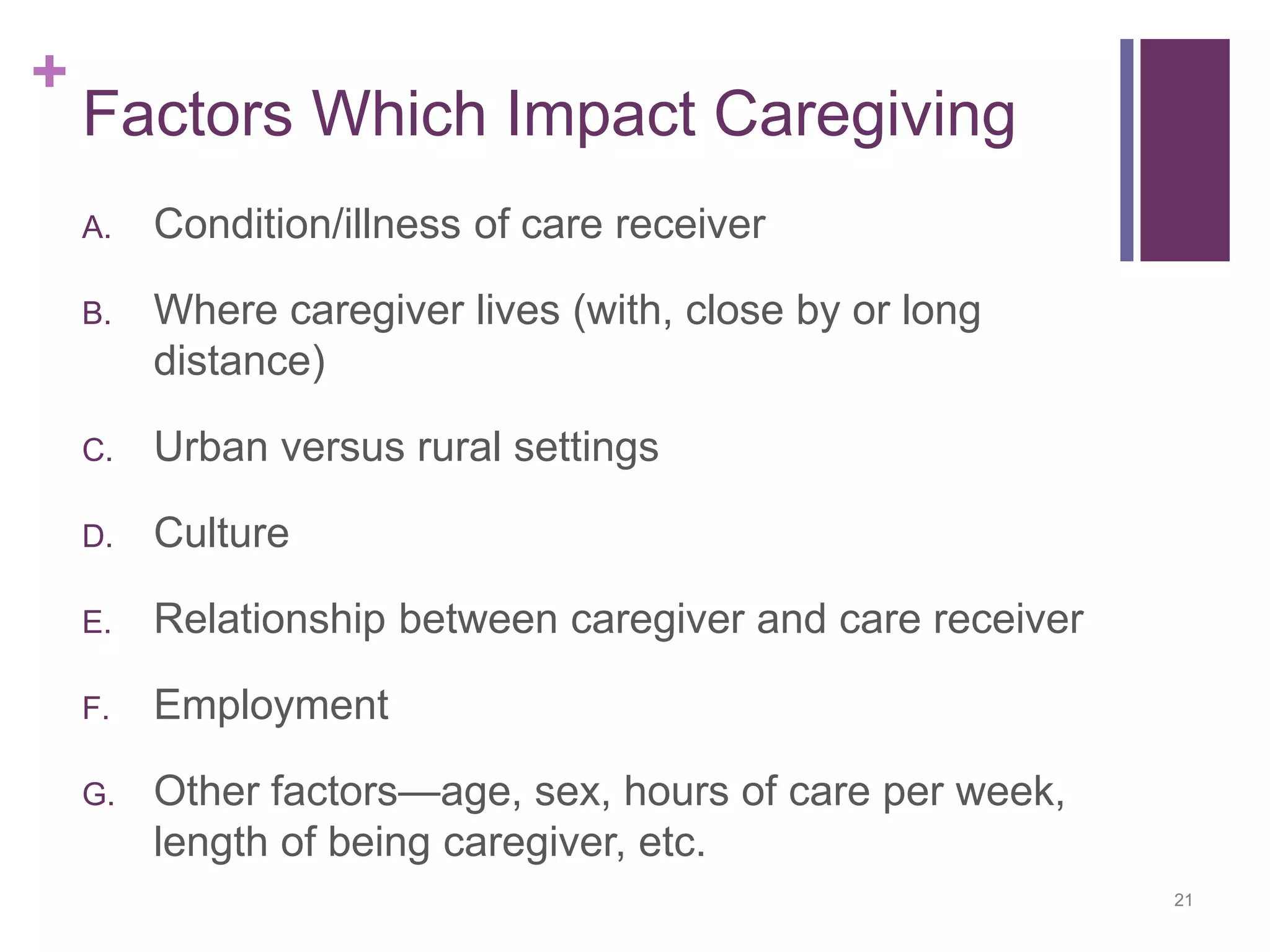 +
Factors Which Impact Caregiving

A. Condition/illness of care receiver

B. Where caregiver lives (with, close by or long distance)

C. Urban versus rural settings

D. Culture

E. Relationship between caregiver and care receiver

F. Employment

G. Other factors—age, sex, hours of care per week, length of being caregiver, etc.

21